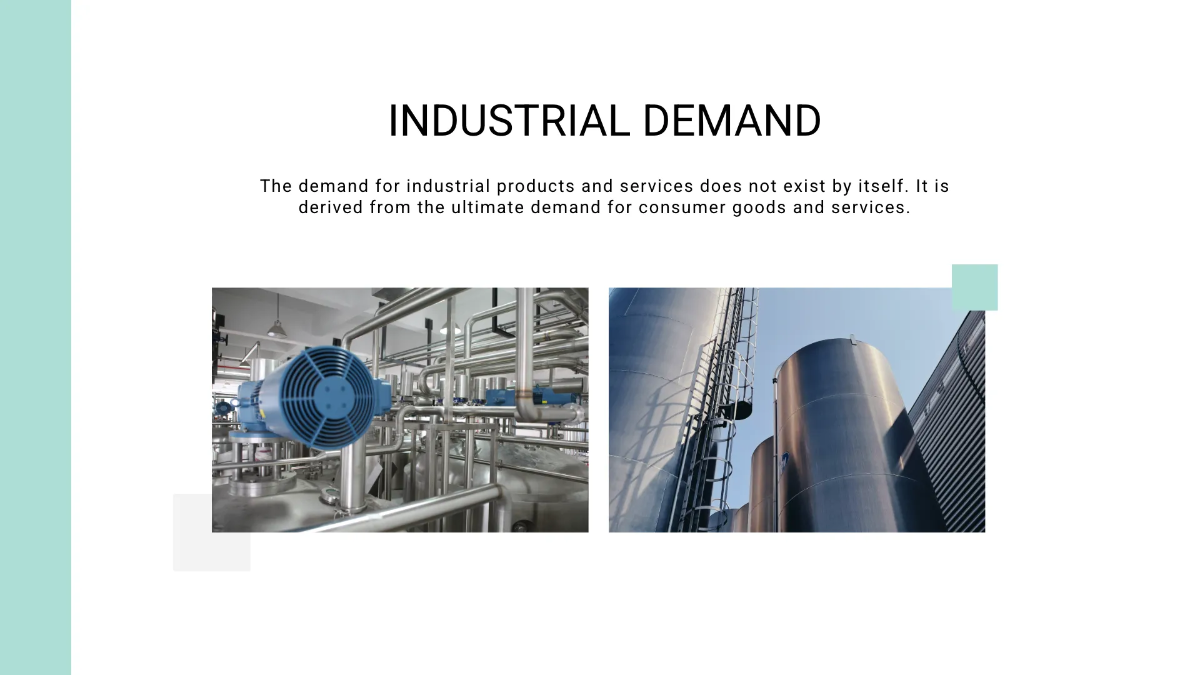 INDUSTRIAL DEMAND

The demand for industrial products and services does not exist by itself. It is derived from the ultimate demand for consumer goods and services.